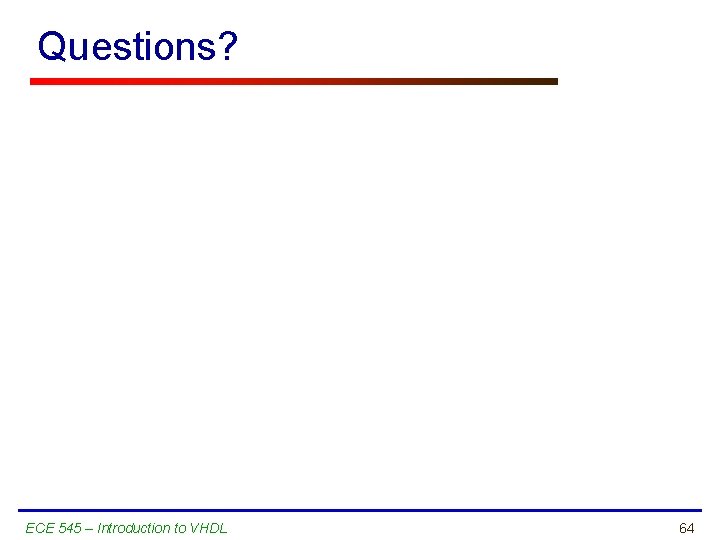 Questions?

ECE 545 – Introduction to VHDL

64